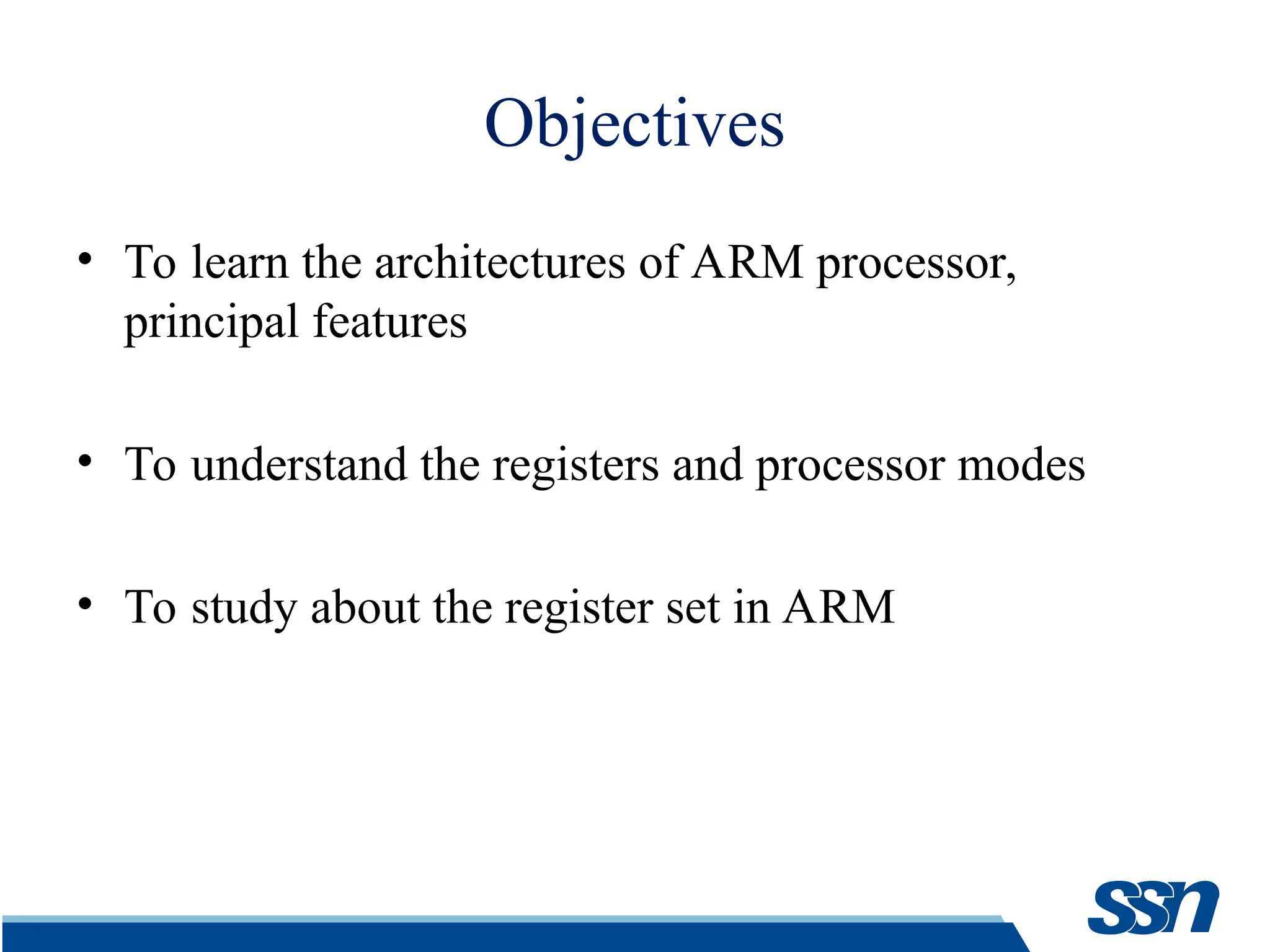 Objectives

• To learn the architectures of ARM processor, principal features

• To understand the registers and processor modes

• To study about the register set in ARM

ssn